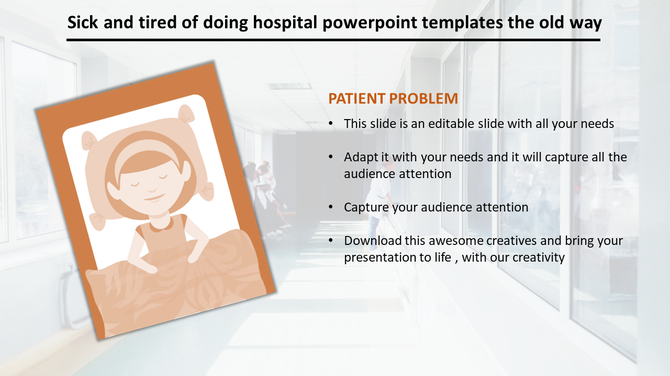 Sick and tired of doing hospital powerpoint templates the old way

PATIENT PROBLEM

• This slide is an editable slide with all your needs

• Adapt it with your needs and it will capture all the audience attention

• Capture your audience attention

• Download this awesome creatives and bring your presentation to life , with our creativity